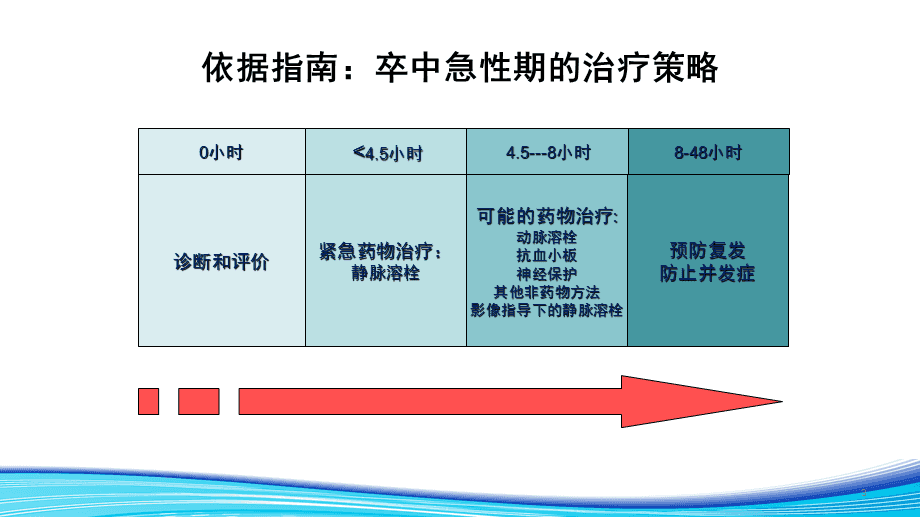 依据指南：卒中急性期的治疗策略

| 0小时 | <4.5小时 | 4.5---8小时 | 8-48小时 |
|---|---|---|---|
| 诊断和评价 | 紧急药物治疗：静脉溶栓 | 可能的药物治疗：动脉溶栓 抗血小板 神经保护 其他非药物方法 影像指导下的静脉溶栓 | 预防复发 防止并发症 |